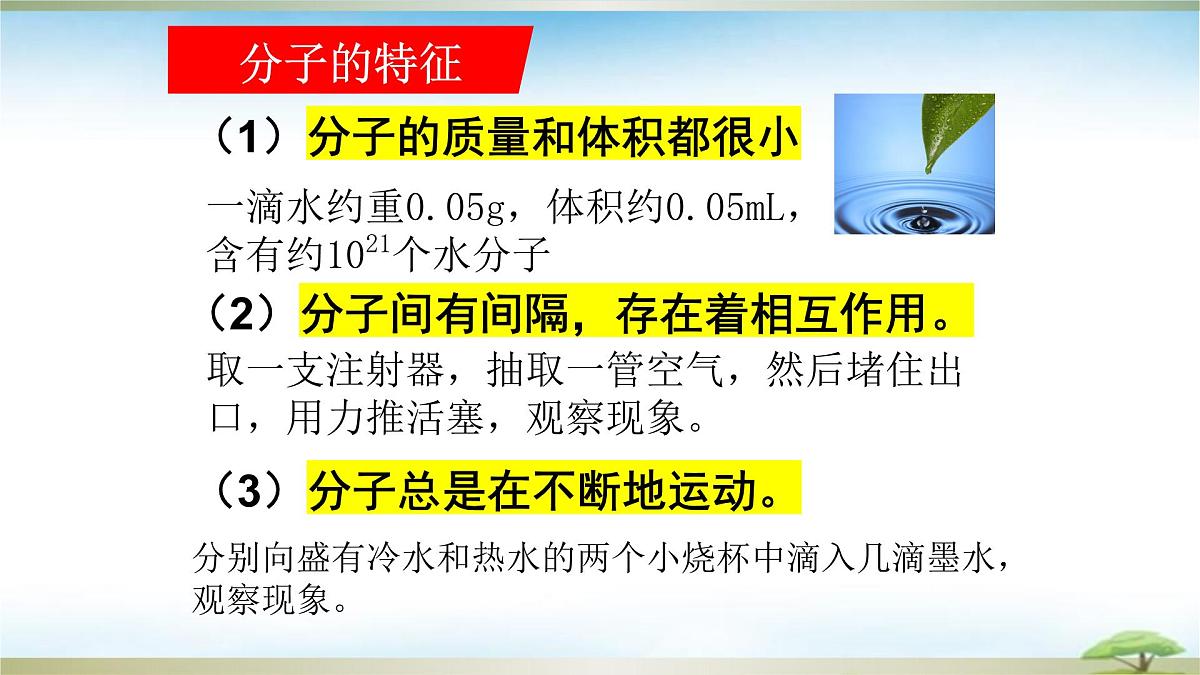 分子的特征

（1）分子的质量和体积都很小

一滴水约重0.05g，体积约0.05mL，含有约$10^{21}$个水分子

（2）分子间有间隔，存在着相互作用。

取一支注射器，抽取一管空气，然后堵住出口，用力推活塞，观察现象。

（3）分子总是在不断地运动。

分别向盛有冷水和热水的两个小烧杯中滴入几滴墨水，观察现象。